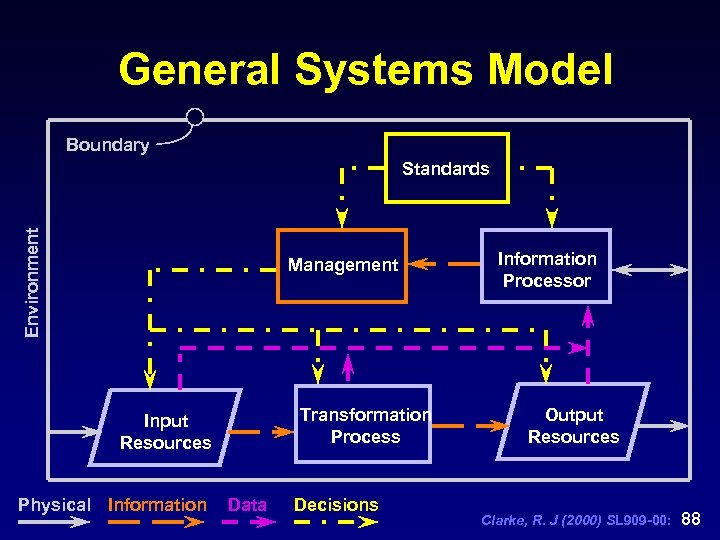 General Systems Model

Boundary

Environment

Standards

Management

Information Processor

Input Resources

Transformation Process

Output Resources

Physical Information Data Decisions

Clarke, R. J (2000) SL909-00: 88